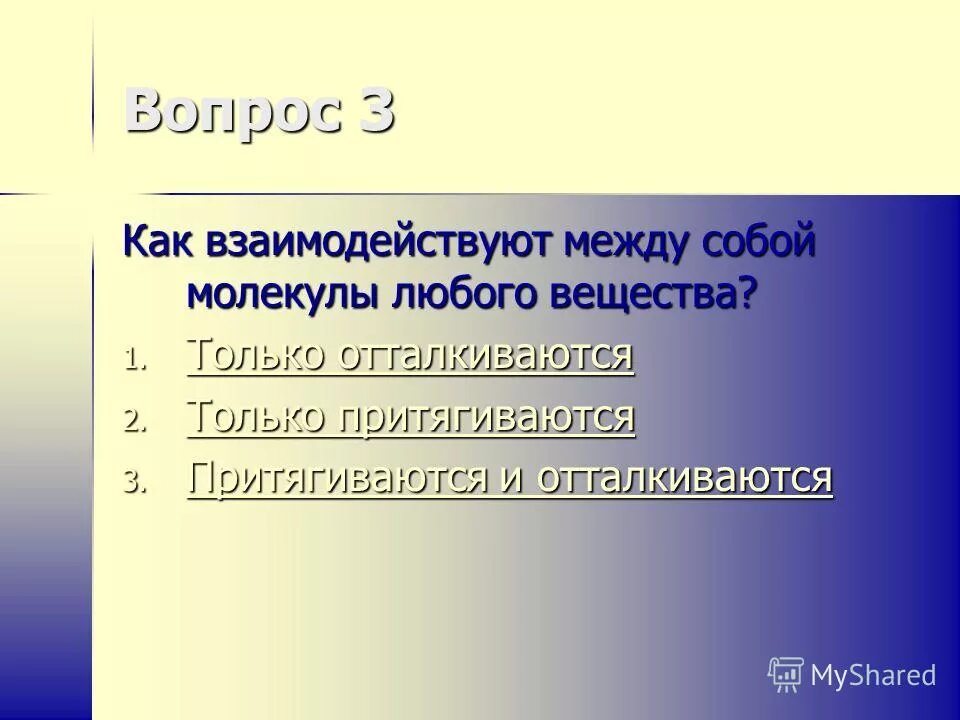 Вопрос 3

Как взаимодействуют между собой молекулы любого вещества?

1. Только отталкиваются
2. Только притягиваются
3. Притягиваются и отталкиваются

MyShared